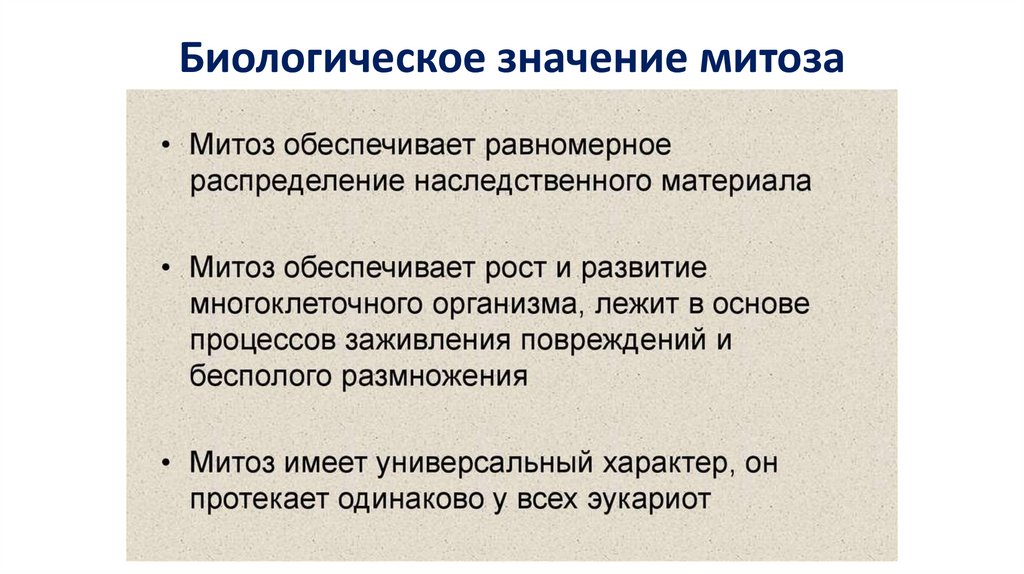 Биологическое значение митоза

• Митоз обеспечивает равномерное распределение наследственного материала

• Митоз обеспечивает рост и развитие многоклеточного организма, лежит в основе процессов заживления повреждений и бесполого размножения

• Митоз имеет универсальный характер, он протекает одинаково у всех эукариот